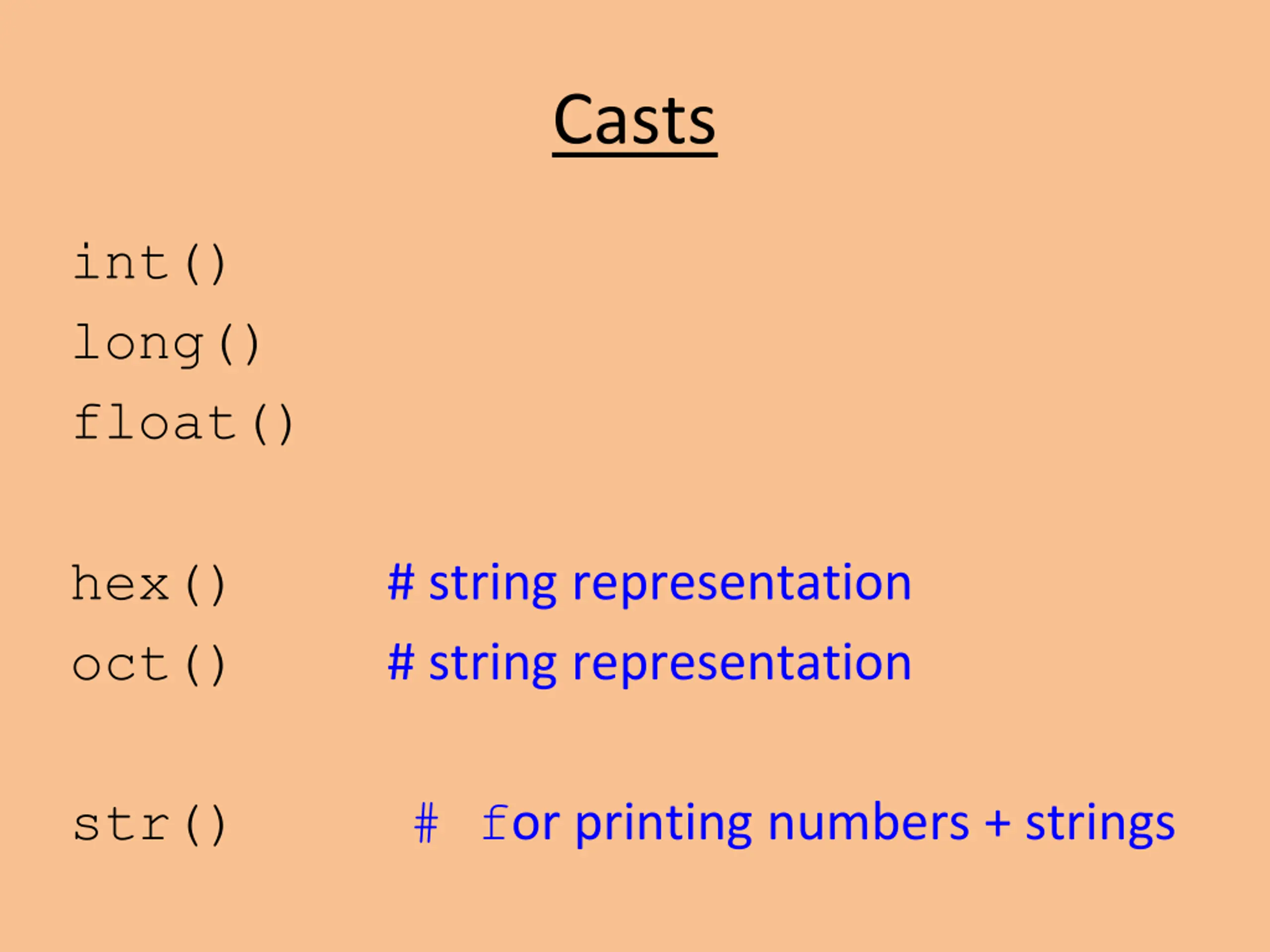 Casts

int()
long()
float()

hex() # string representation
oct() # string representation

str() # for printing numbers + strings